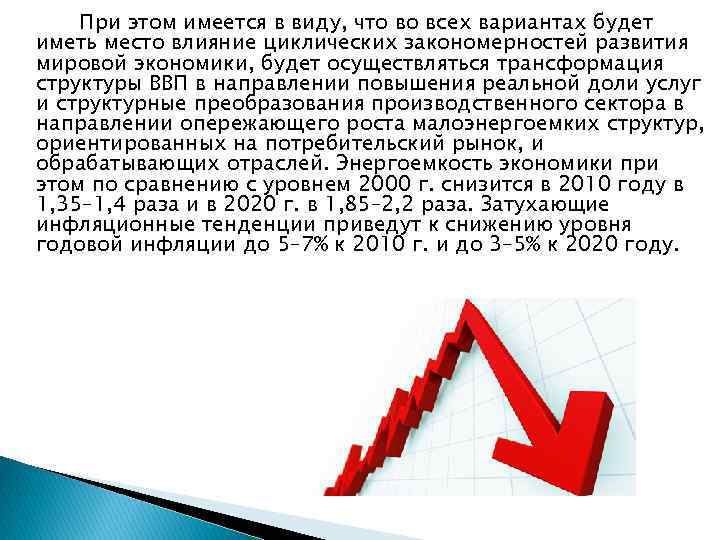 При этом имеется в виду, что во всех вариантах будет иметь место влияние циклических закономерностей развития мировой экономики, будет осуществляться трансформация структуры ВВП в направлении повышения реальной доли услуг и структурные преобразования производственного сектора в направлении опережающего роста малоэнергоемких структур, ориентированных на потребительский рынок, и обрабатывающих отраслей. Энергоемкость экономики при этом по сравнению с уровнем 2000 г. снизится в 2010 году в 1,35–1,4 раза и в 2020 г. в 1,85–2,2 раза. Затухающие инфляционные тенденции приведут к снижению уровня годовой инфляции до 5–7% к 2010 г. и до 3–5% к 2020 году.